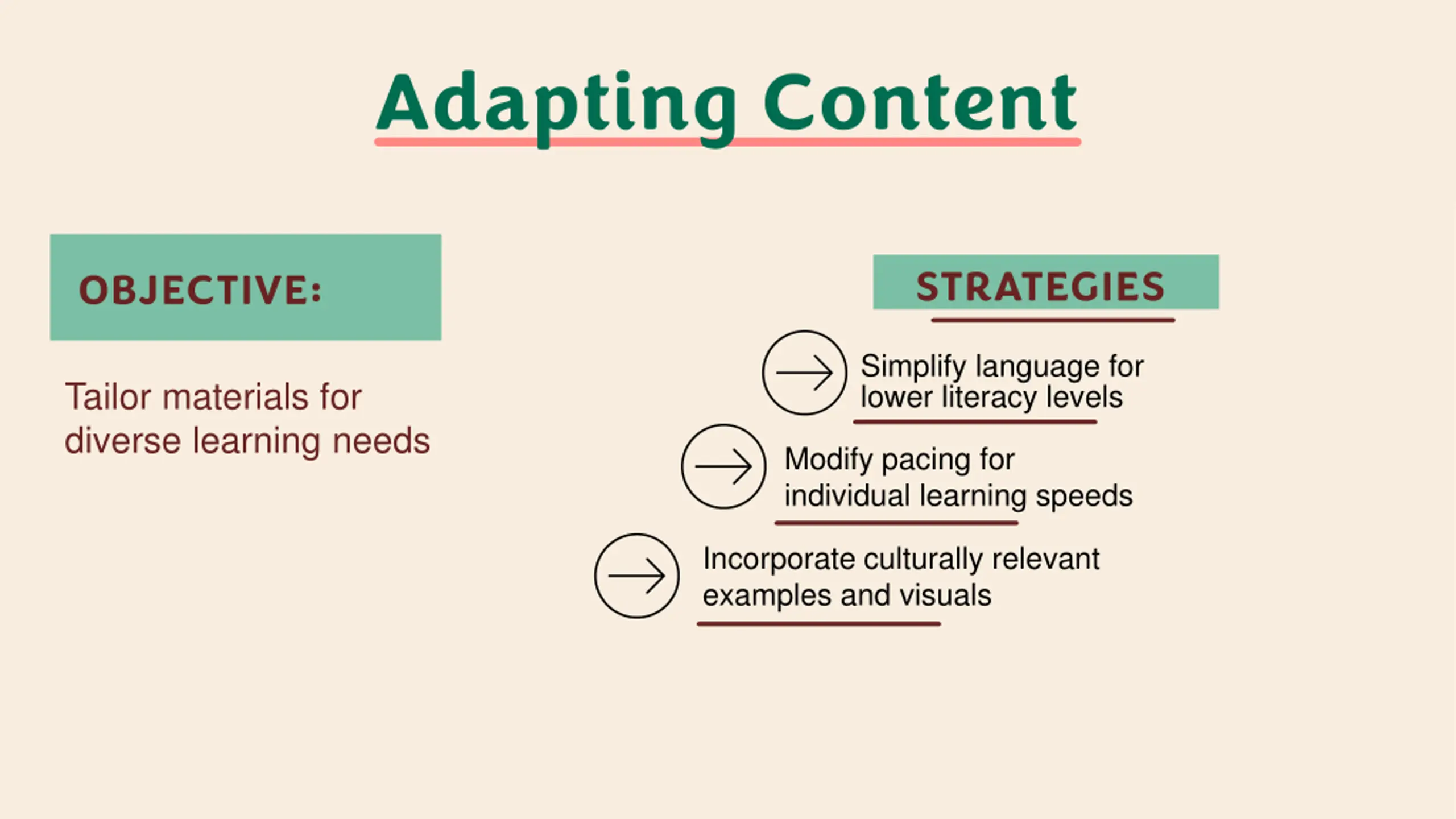 Adapting Content

OBJECTIVE:

Tailor materials for diverse learning needs

STRATEGIES

Simplify language for lower literacy levels

Modify pacing for individual learning speeds

Incorporate culturally relevant examples and visuals